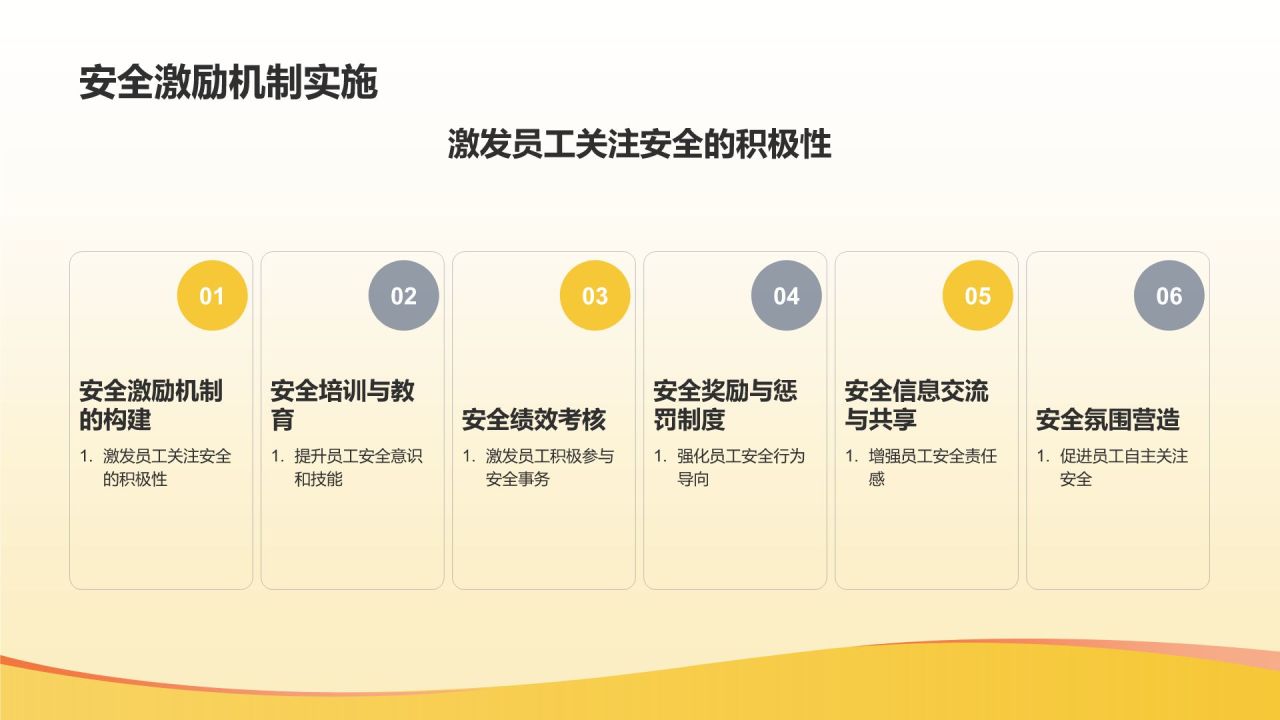 安全激励机制实施

激发员工关注安全的积极性

01

安全激励机制的构建

1. 激发员工关注安全的积极性

02

安全培训与教育

1. 提升员工安全意识和技能

03

安全绩效考核

1. 激发员工积极参与安全事务

04

安全奖励与惩罚制度

1. 强化员工安全行为导向

05

安全信息交流与共享

1. 增强员工安全责任感

06

安全氛围营造

1. 促进员工自主关注安全